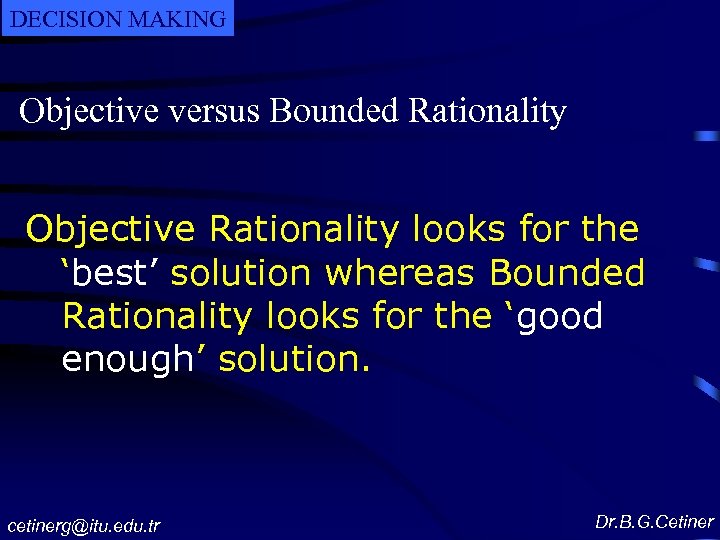 DECISION MAKING

Objective versus Bounded Rationality

Objective Rationality looks for the ‘best’ solution whereas Bounded Rationality looks for the ‘good enough’ solution.

cetinerg@itu.edu.tr

Dr.B.G.Cetiner